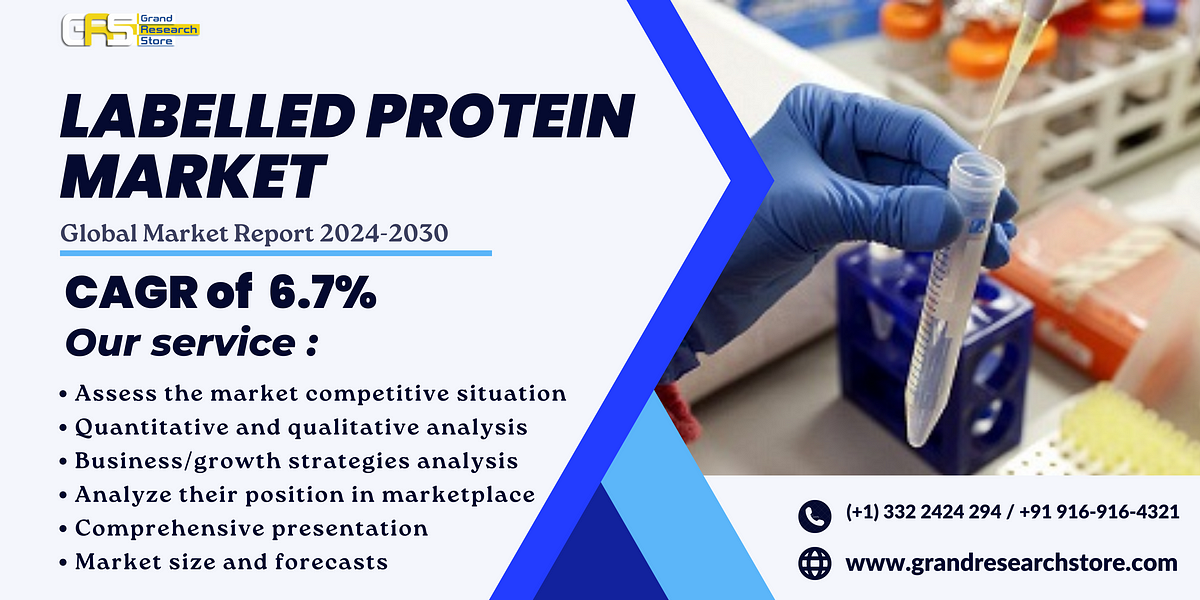 GRS Grand Research Store

LABELLED PROTEIN MARKET

Global Market Report 2024-2030

CAGR of 6.7%

Our service :

• Assess the market competitive situation
• Quantitative and qualitative analysis
• Business/growth strategies analysis
• Analyze their position in marketplace
• Comprehensive presentation
• Market size and forecasts

(+1) 332 2424 294 / +91 916-916-4321

www.grandresearchstore.com